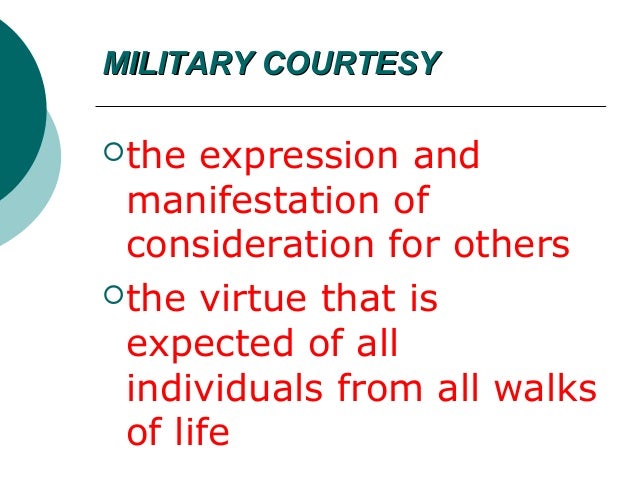 MILITARY COURTESY

○ the expression and manifestation of consideration for others

○ the virtue that is expected of all individuals from all walks of life